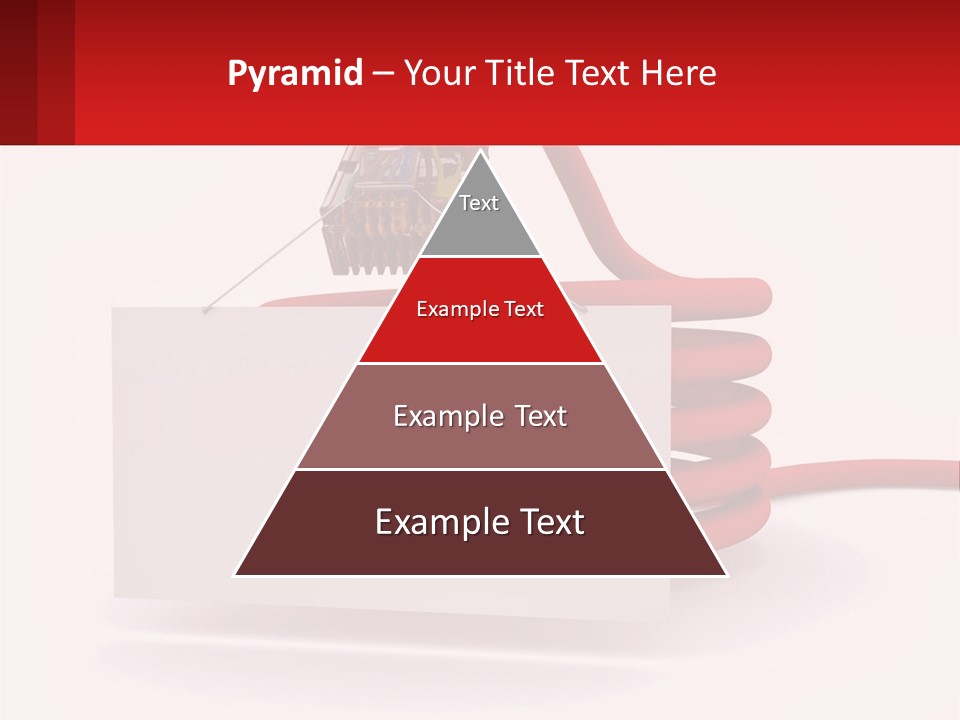 Pyramid – Your Title Text Here

Text

Example Text

Example Text

Example Text